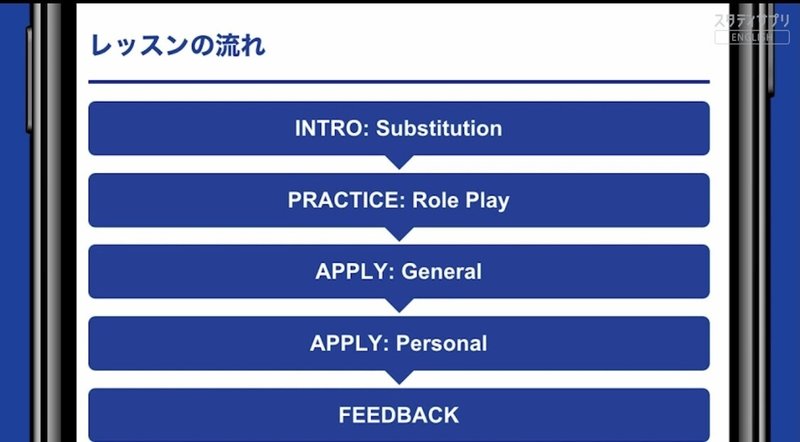 スタディサプリ
ENGLISH

レッスンの流れ

INTRO: Substitution

PRACTICE: Role Play

APPLY: General

APPLY: Personal

FEEDBACK